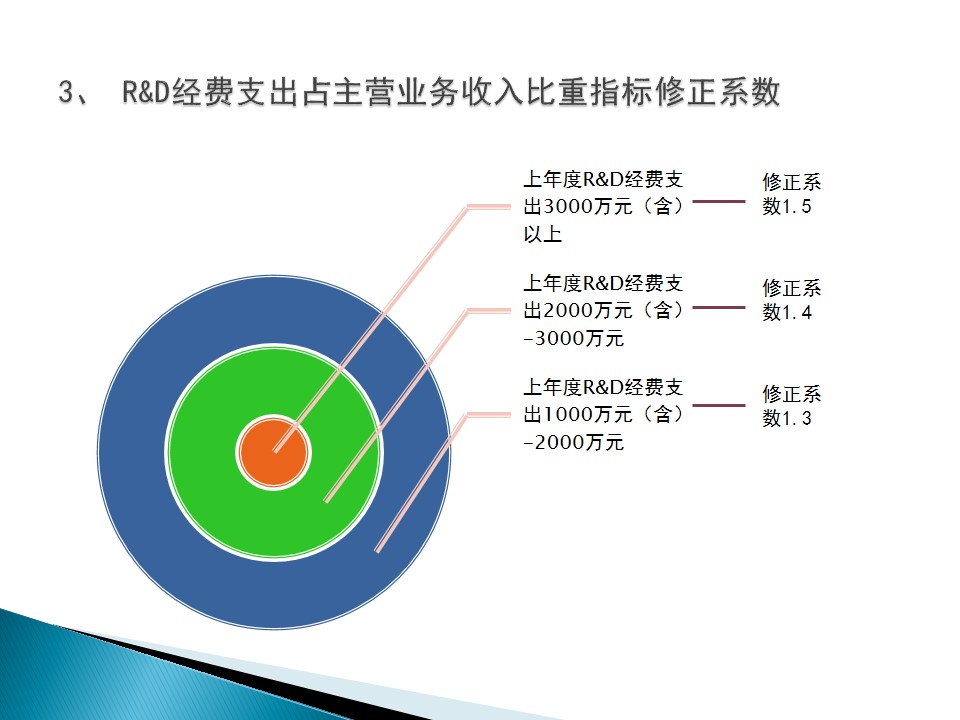 3、 R&D经费支出占主营业务收入比重指标修正系数

上年度R&D经费支出3000万元（含）以上

修正系数1.5

上年度R&D经费支出2000万元（含）-3000万元

修正系数1.4

上年度R&D经费支出1000万元（含）-2000万元

修正系数1.3